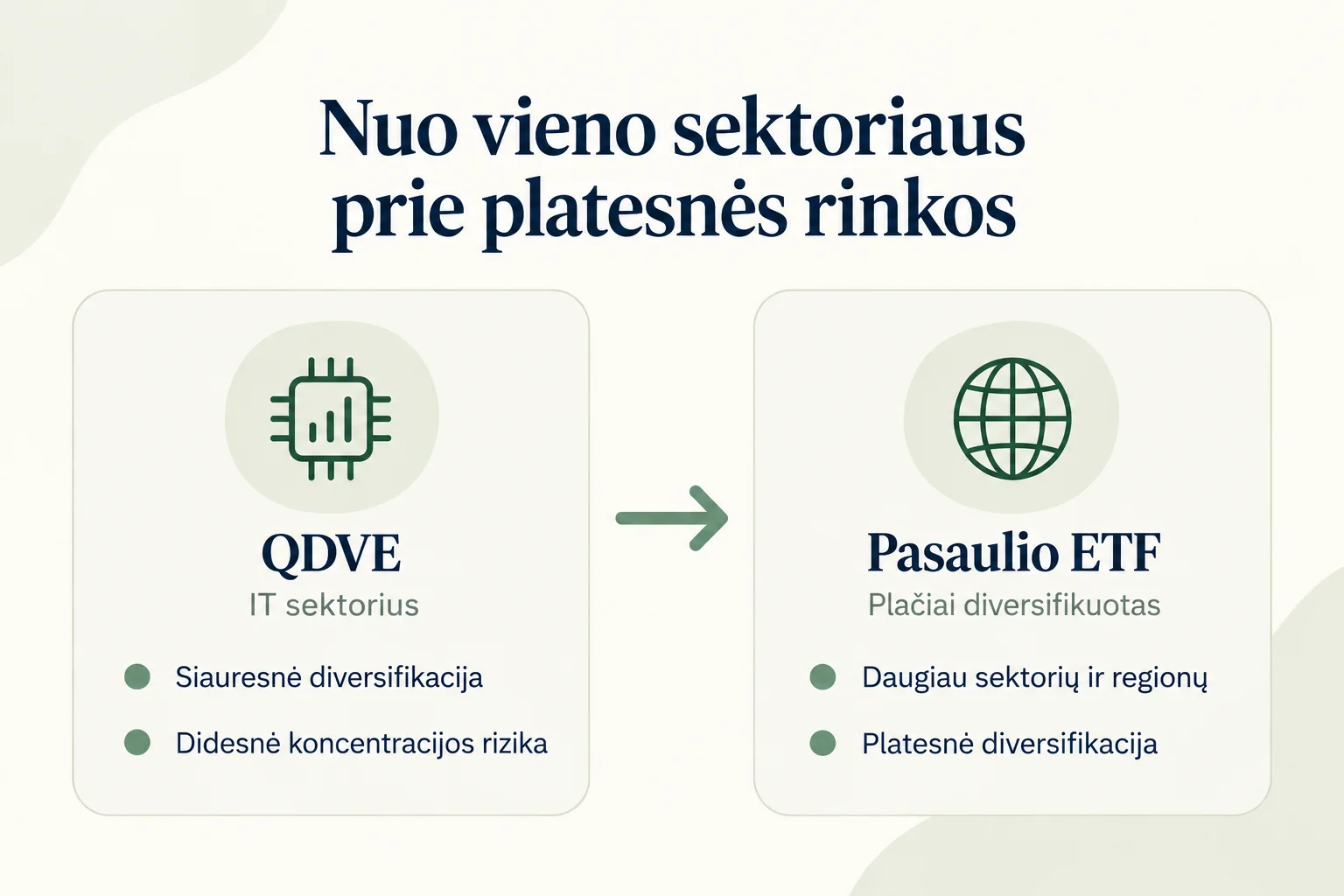 Nuo vieno sektoriaus prie platesnės rinkos

QDVE
IT sektorius

Siauresnė diversifikacija

Didesnė koncentracijos rizika

Pasaulio ETF
Plačiai diversifikuotas

Daugiau sektorių ir regionų

Platesnė diversifikacija